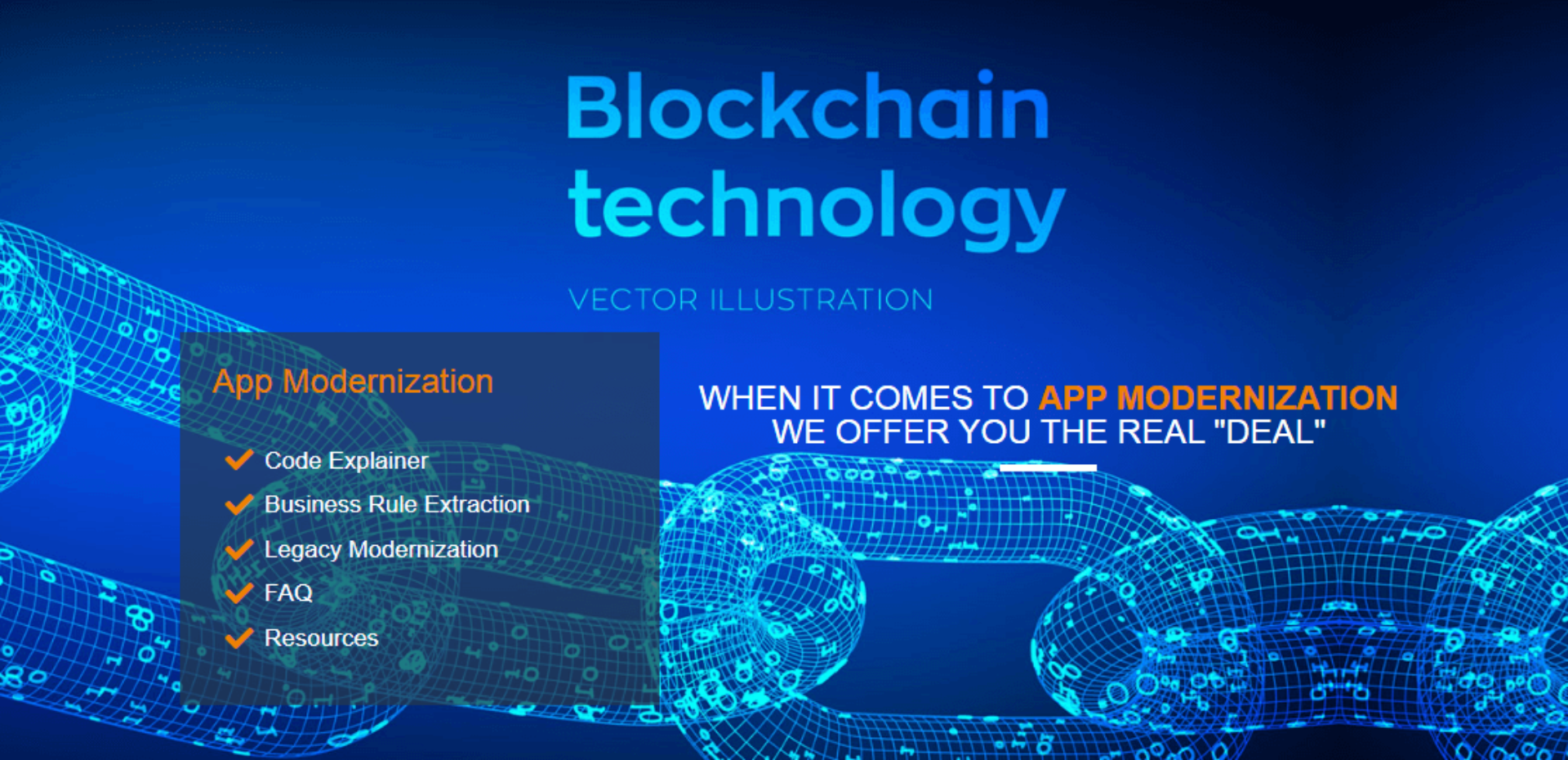 Blockchain technology

VECTOR ILLUSTRATION

App Modernization

Code Explainer
Business Rule Extraction
Legacy Modernization
FAQ
Resources

WHEN IT COMES TO APP MODERNIZATION WE OFFER YOU THE REAL "DEAL"